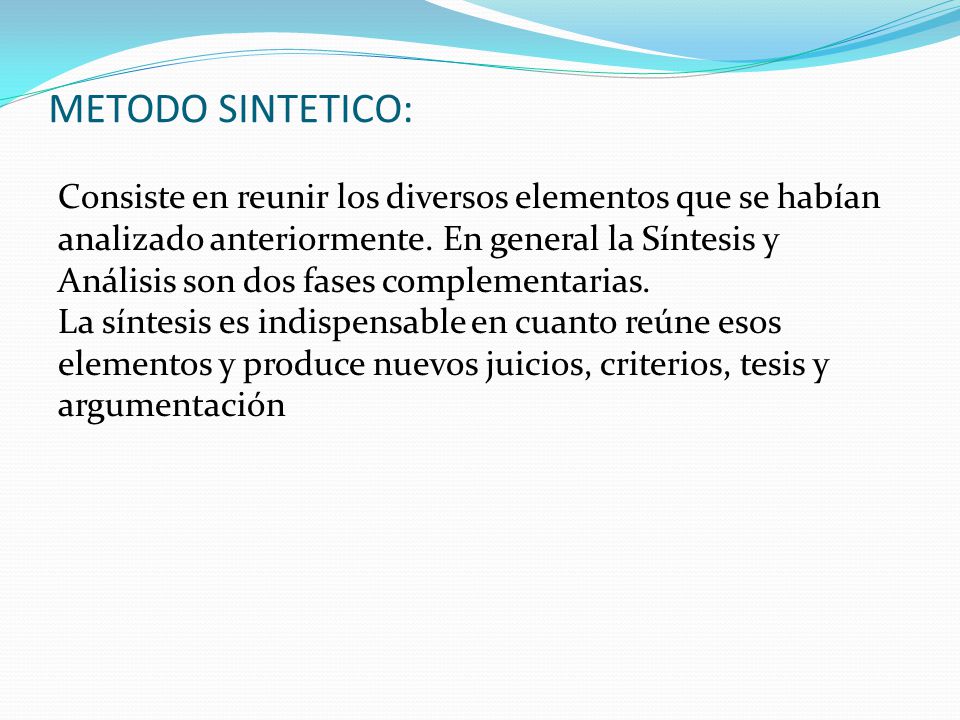 METODO SINTETICO:

Consiste en reunir los diversos elementos que se habían analizado anteriormente. En general la Síntesis y Análisis son dos fases complementarias.
La síntesis es indispensable en cuanto reúne esos elementos y produce nuevos juicios, criterios, tesis y argumentación